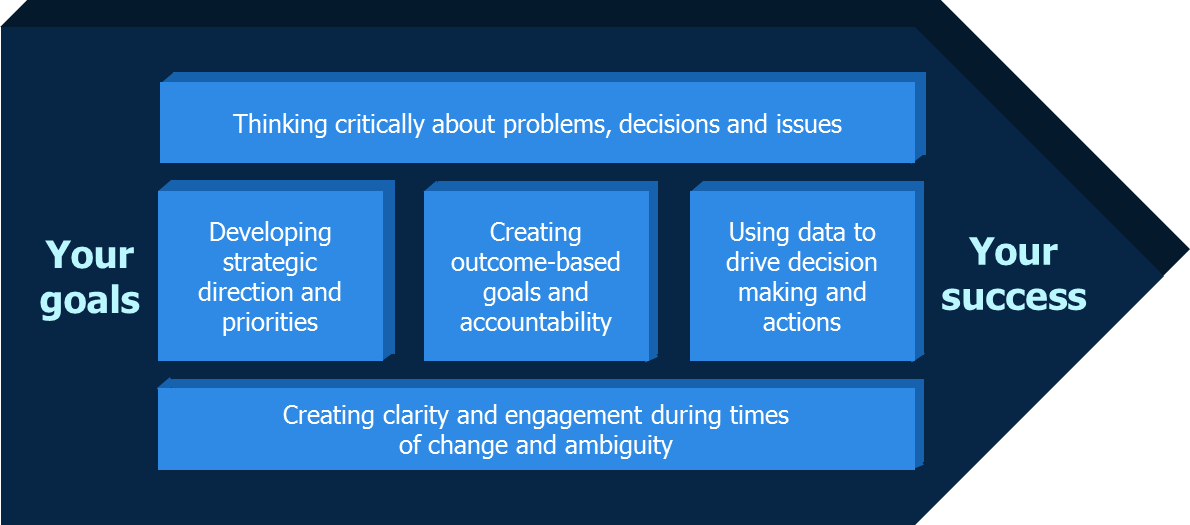 Your goals

Thinking critically about problems, decisions and issues

Developing strategic direction and priorities

Creating outcome-based goals and accountability

Using data to drive decision making and actions

Creating clarity and engagement during times of change and ambiguity

Your success